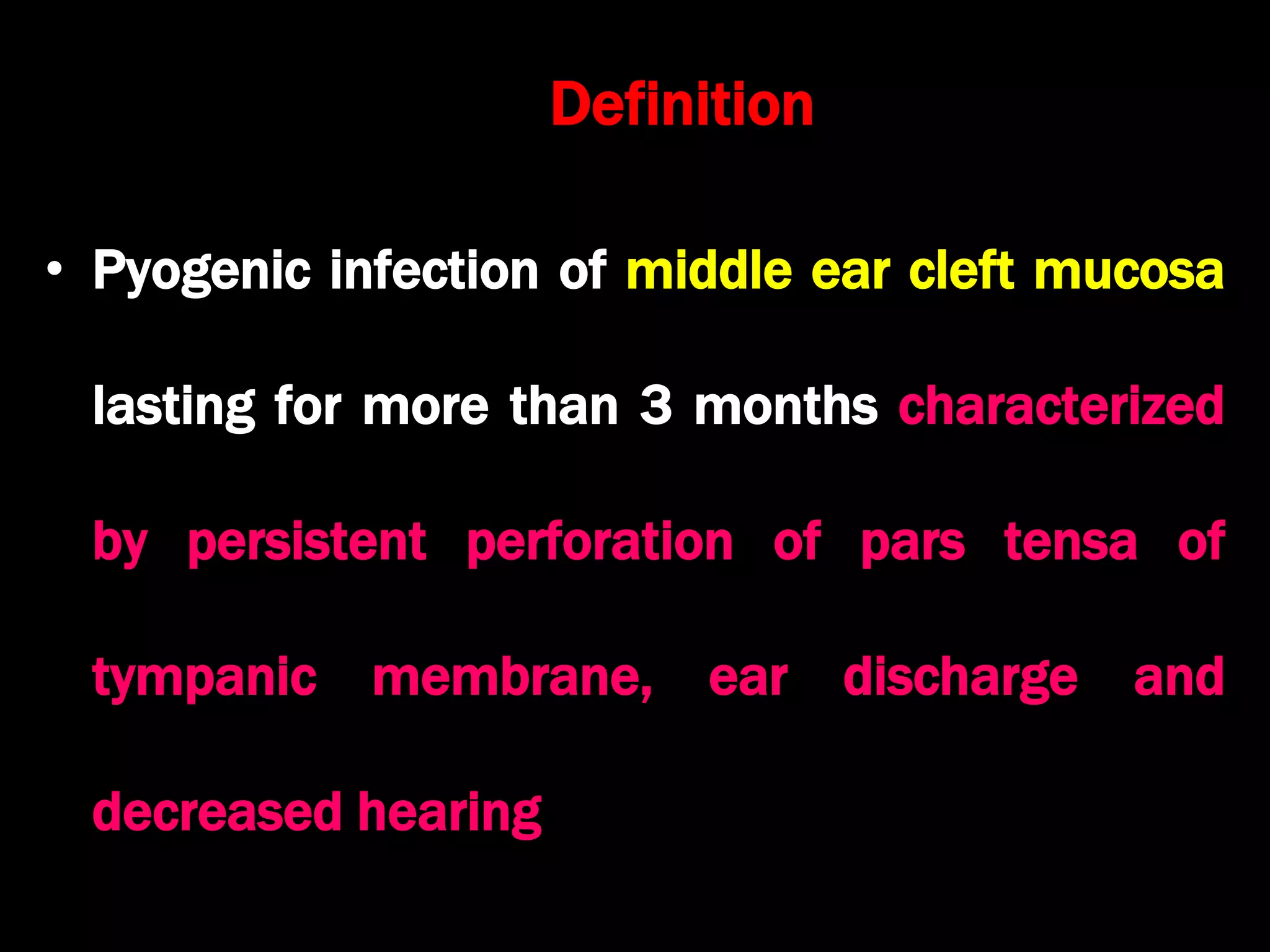 Definition

• Pyogenic infection of middle ear cleft mucosa lasting for more than 3 months characterized by persistent perforation of pars tensa of tympanic membrane, ear discharge and decreased hearing